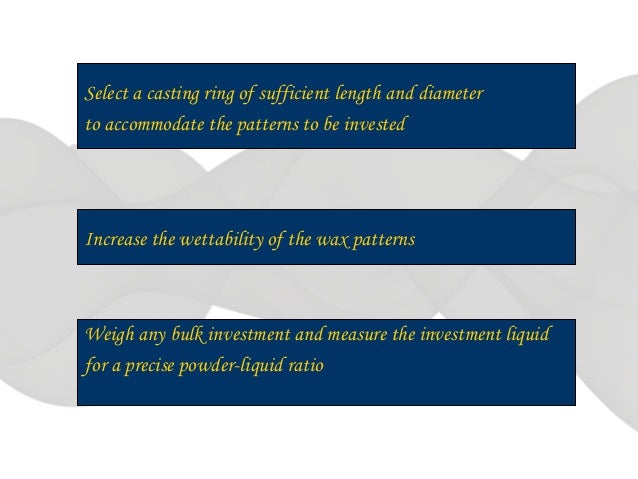 Select a casting ring of sufficient length and diameter to accommodate the patterns to be invested

Increase the wettability of the wax patterns

Weigh any bulk investment and measure the investment liquid for a precise powder-liquid ratio